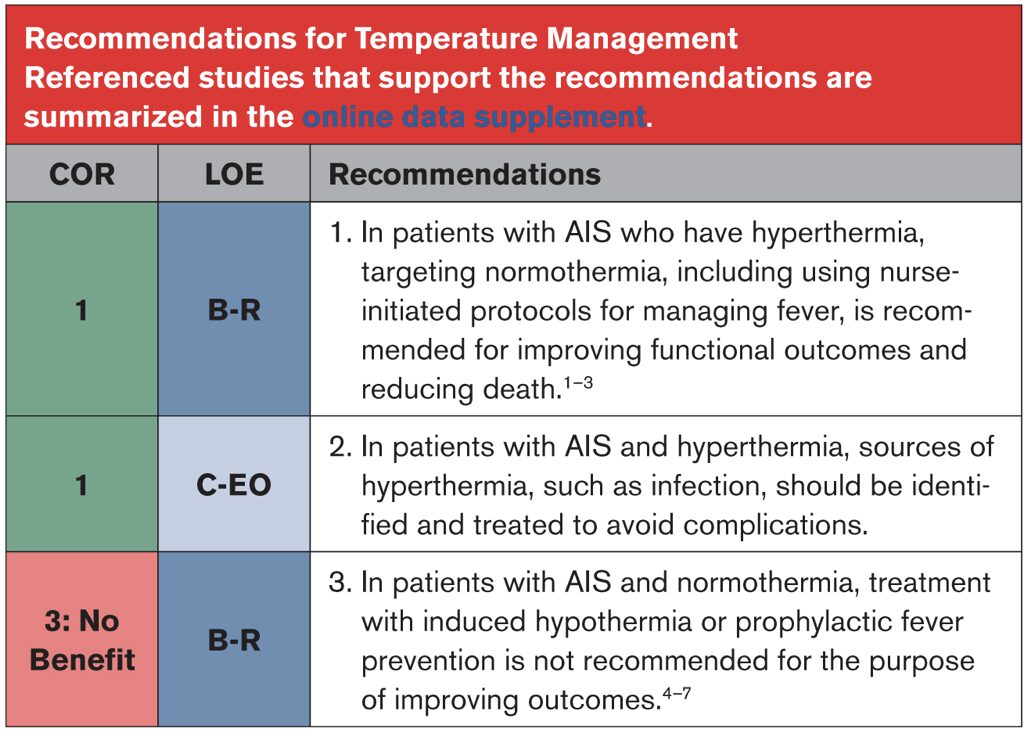 Recommendations for Temperature Management
Referenced studies that support the recommendations are summarized in the online data supplement.

| COR | LOE | Recommendations |
|---|---|---|
| 1 | B-R | 1. In patients with AIS who have hyperthermia, targeting normothermia, including using nurse-initiated protocols for managing fever, is recommended for improving functional outcomes and reducing death.$^{1-3}$ |
| 1 | C-EO | 2. In patients with AIS and hyperthermia, sources of hyperthermia, such as infection, should be identified and treated to avoid complications. |
| 3: No Benefit | B-R | 3. In patients with AIS and normothermia, treatment with induced hypothermia or prophylactic fever prevention is not recommended for the purpose of improving outcomes.$^{4-7}$ |